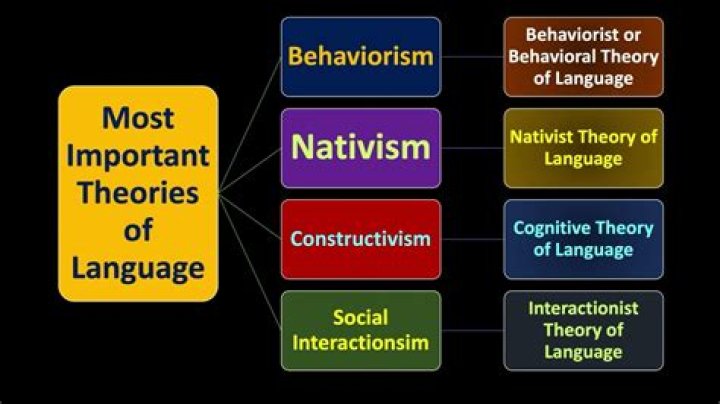 Most Important Theories of Language

Behaviorism

Behaviorist or Behavioral Theory of Language

Nativism

Nativist Theory of Language

Constructivism

Cognitive Theory of Language

Social Interactionsim

Interactionist Theory of Language